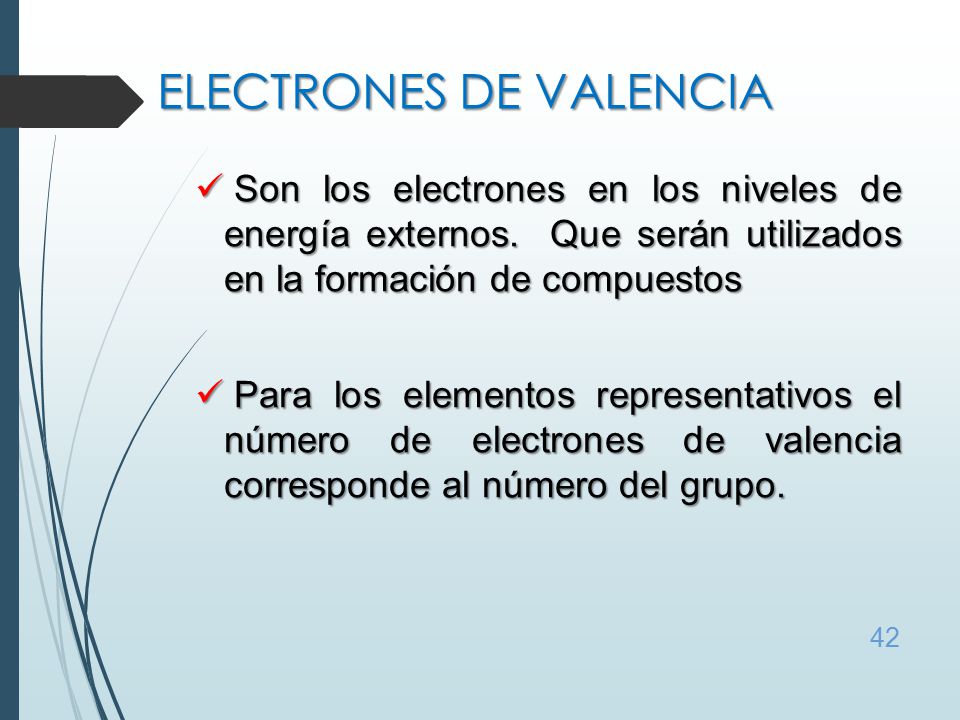 ELECTRONES DE VALENCIA

✓ Son los electrones en los niveles de energía externos. Que serán utilizados en la formación de compuestos

✓ Para los elementos representativos el número de electrones de valencia corresponde al número del grupo.

42